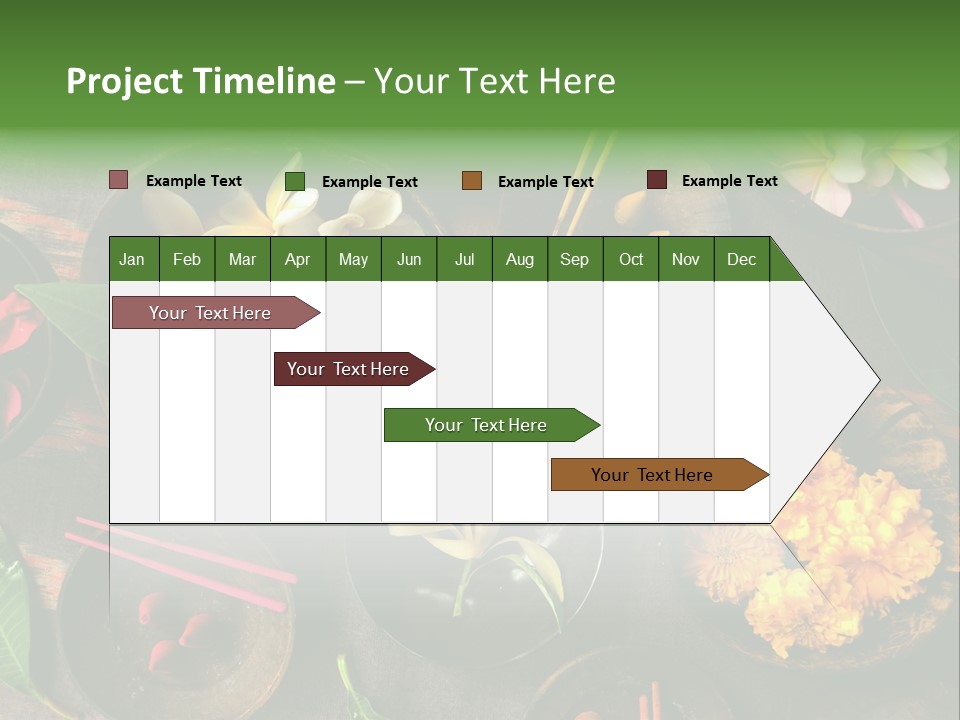 Project Timeline – Your Text Here

Example Text
Example Text
Example Text
Example Text

| Jan | Feb | Mar | Apr | May | Jun | Jul | Aug | Sep | Oct | Nov | Dec |
|---|---|---|---|---|---|---|---|---|---|---|---|

Your Text Here

Your Text Here

Your Text Here

Your Text Here